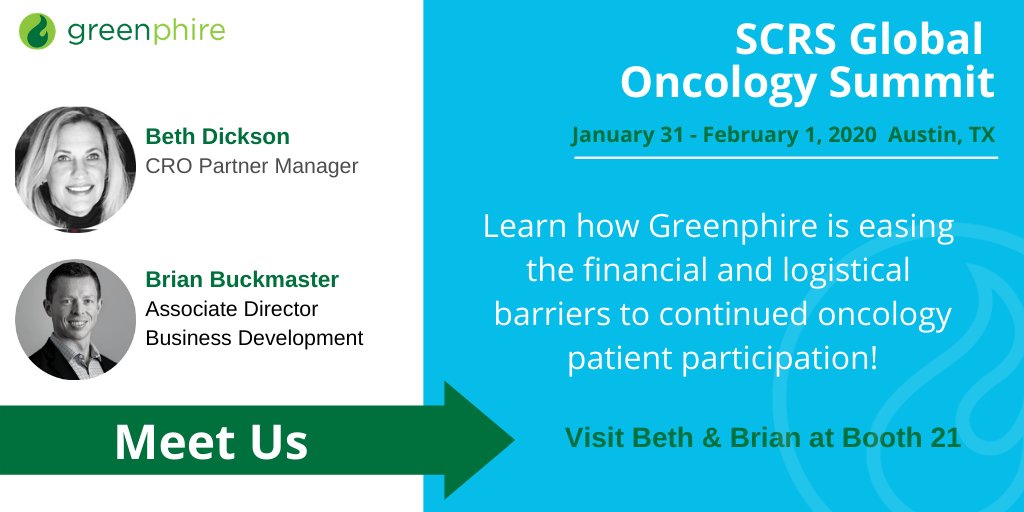 greenphire

Beth Dickson
CRO Partner Manager

Brian Buckmaster
Associate Director
Business Development

Meet Us

SCRS Global Oncology Summit

January 31 - February 1, 2020 Austin, TX

Learn how Greenphire is easing the financial and logistical barriers to continued oncology patient participation!

Visit Beth & Brian at Booth 21